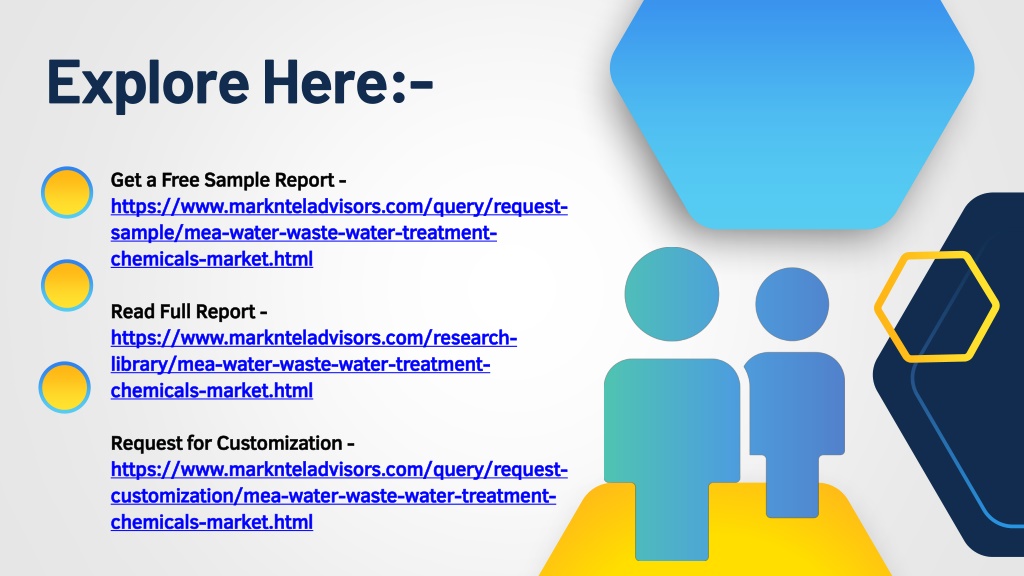 Explore Here:-

Get a Free Sample Report - https://www.marknteladvisors.com/query/request-sample/mea-water-waste-water-treatment-chemicals-market.html

Read Full Report - https://www.marknteladvisors.com/research-library/mea-water-waste-water-treatment-chemicals-market.html

Request for Customization - https://www.marknteladvisors.com/query/request-customization/mea-water-waste-water-treatment-chemicals-market.html